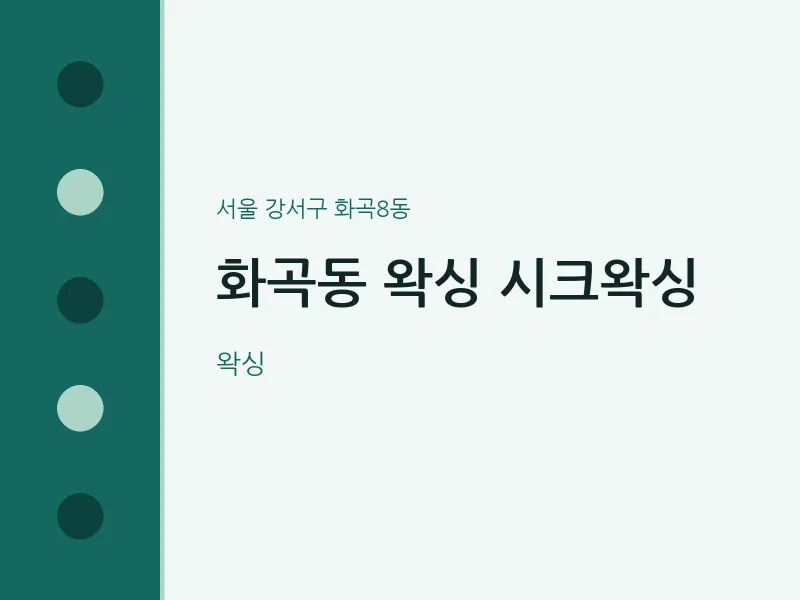 서울 강서구 화곡8동

화곡동 왁싱 시크왁싱

왁싱